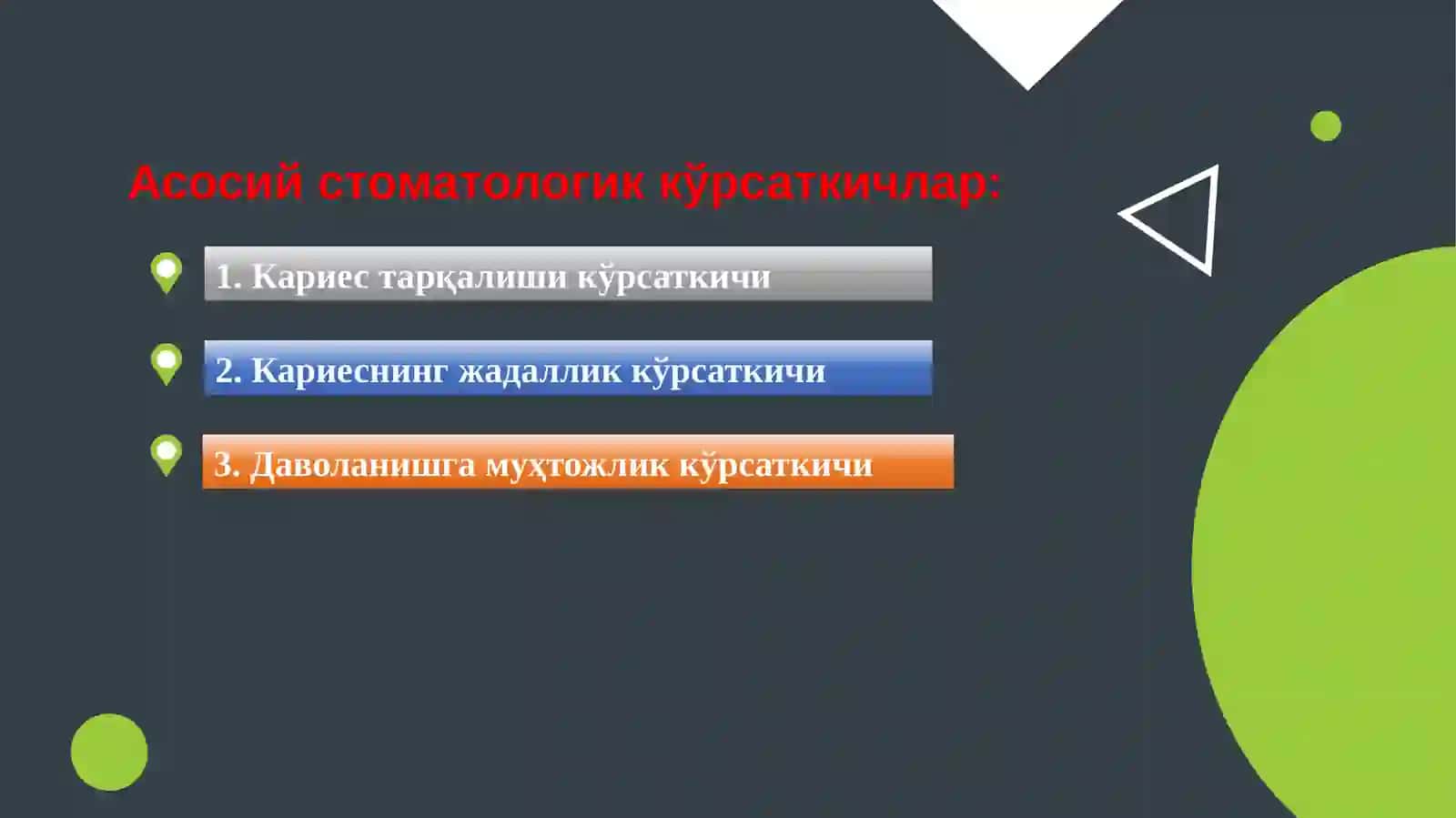 Асосий стоматологик кўрсаткичлар:

1. Кариес тарқалиши кўрсаткичи

2. Кариеснинг жадаллик кўрсаткичи

3. Даволанишга муҳтожлик кўрсаткичи